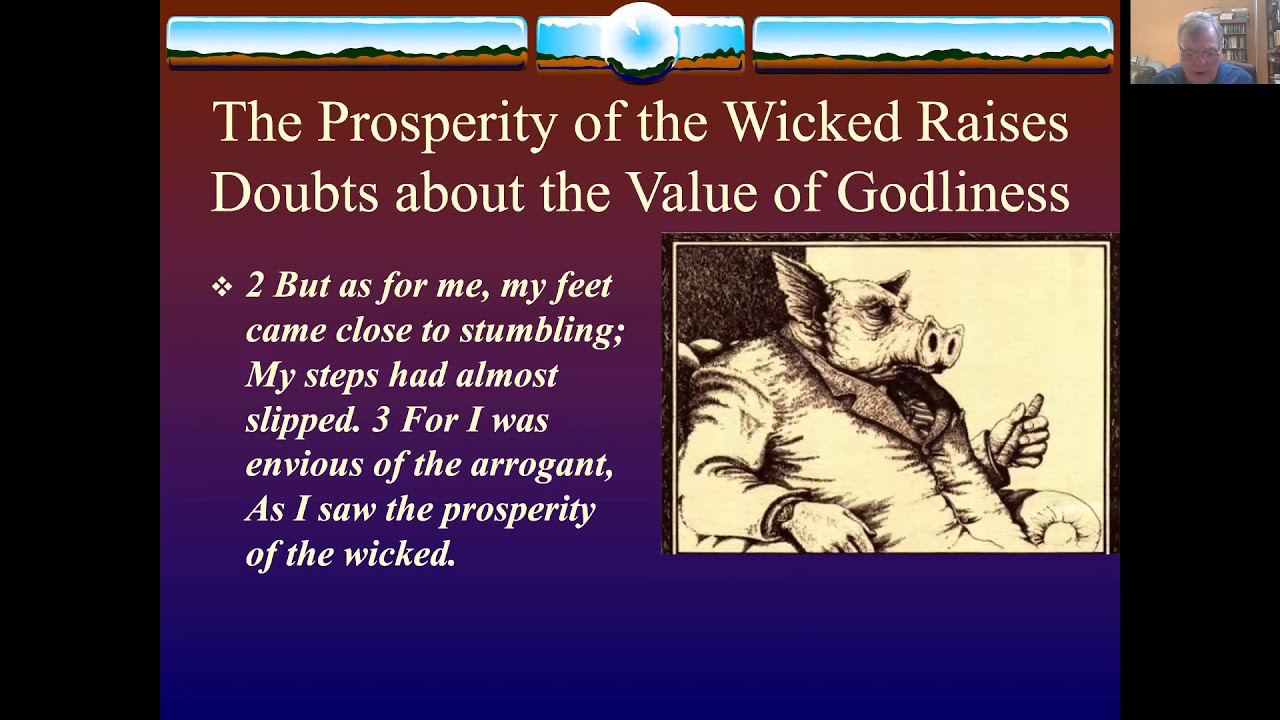 The Prosperity of the Wicked Raises Doubts about the Value of Godliness

❖ 2 But as for me, my feet came close to stumbling; My steps had almost slipped. 3 For I was envious of the arrogant, As I saw the prosperity of the wicked.